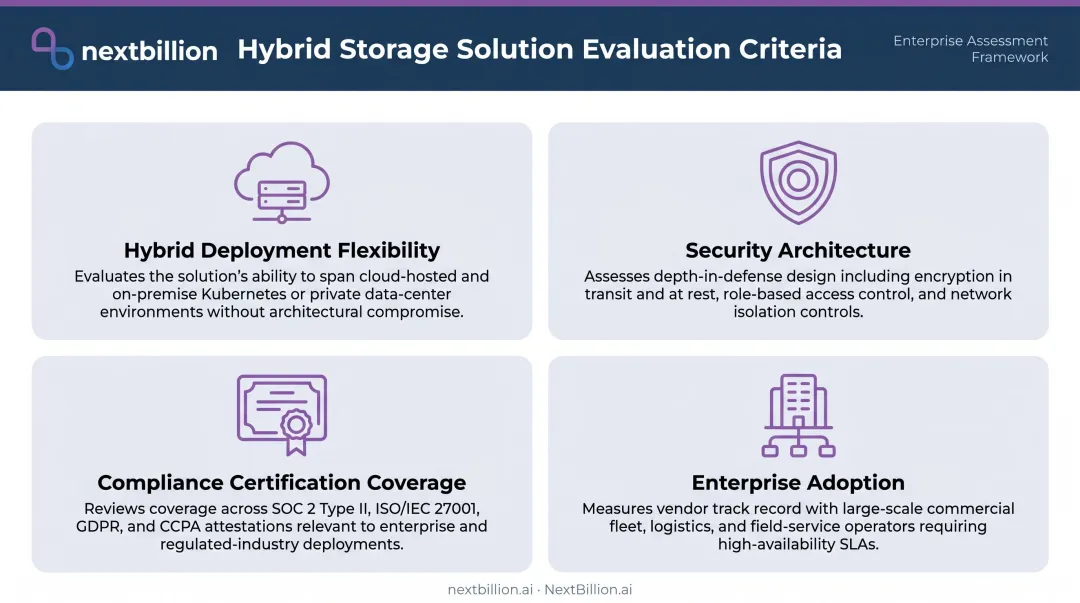 nextbillion

Hybrid Storage Solution Evaluation Criteria

Enterprise Assessment Framework

Hybrid Deployment Flexibility

Evaluates the solution's ability to span cloud-hosted and on-premise Kubernetes or private data-center environments without architectural compromise.

Security Architecture

Assesses depth-in-defense design including encryption in transit and at rest, role-based access control, and network isolation controls.

Compliance Certification Coverage

Reviews coverage across SOC 2 Type II, ISO/IEC 27001, GDPR, and CCPA attestations relevant to enterprise and regulated-industry deployments.

Enterprise Adoption

Measures vendor track record with large-scale commercial fleet, logistics, and field-service operators requiring high-availability SLAs.

nextbillion.ai · NextBillion.ai